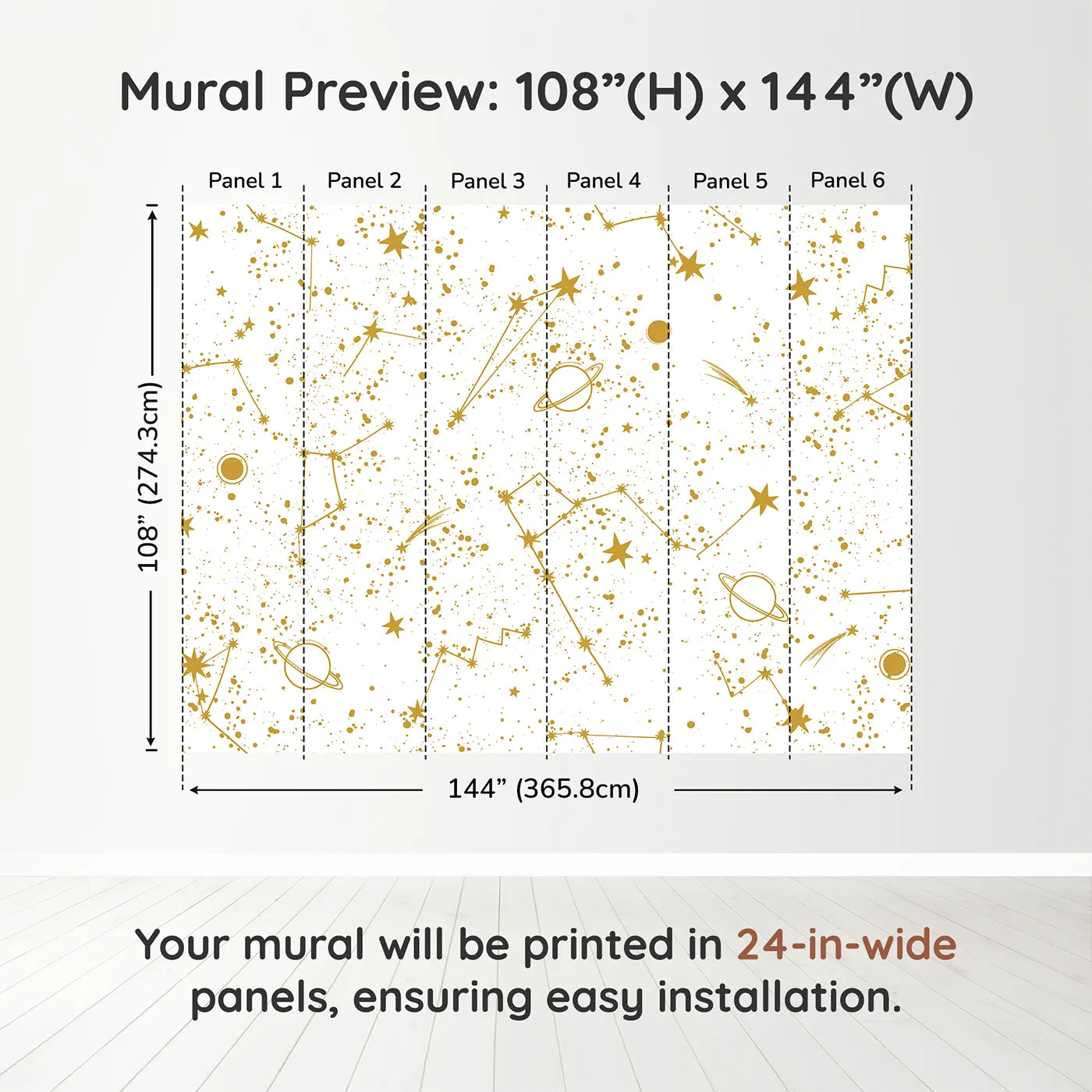 Mural Preview: 108”(H) x 144”(W)

Panel 1

Panel 2

Panel 3

Panel 4

Panel 5

Panel 6

108” (274.3cm)

144” (365.8cm)

Your mural will be printed in 24-in-wide panels, ensuring easy installation.